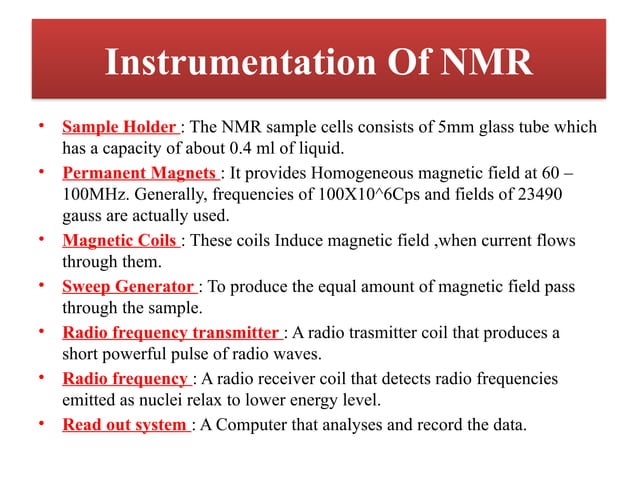 Instrumentation Of NMR

• Sample Holder : The NMR sample cells consists of 5mm glass tube which has a capacity of about 0.4 ml of liquid.

• Permanent Magnets : It provides Homogeneous magnetic field at 60 – 100MHz. Generally, frequencies of 100X10^6Cps and fields of 23490 gauss are actually used.

• Magnetic Coils : These coils Induce magnetic field ,when current flows through them.

• Sweep Generator : To produce the equal amount of magnetic field pass through the sample.

• Radio frequency transmitter : A radio trasmitter coil that produces a short powerful pulse of radio waves.

• Radio frequency : A radio receiver coil that detects radio frequencies emitted as nuclei relax to lower energy level.

• Read out system : A Computer that analyses and record the data.